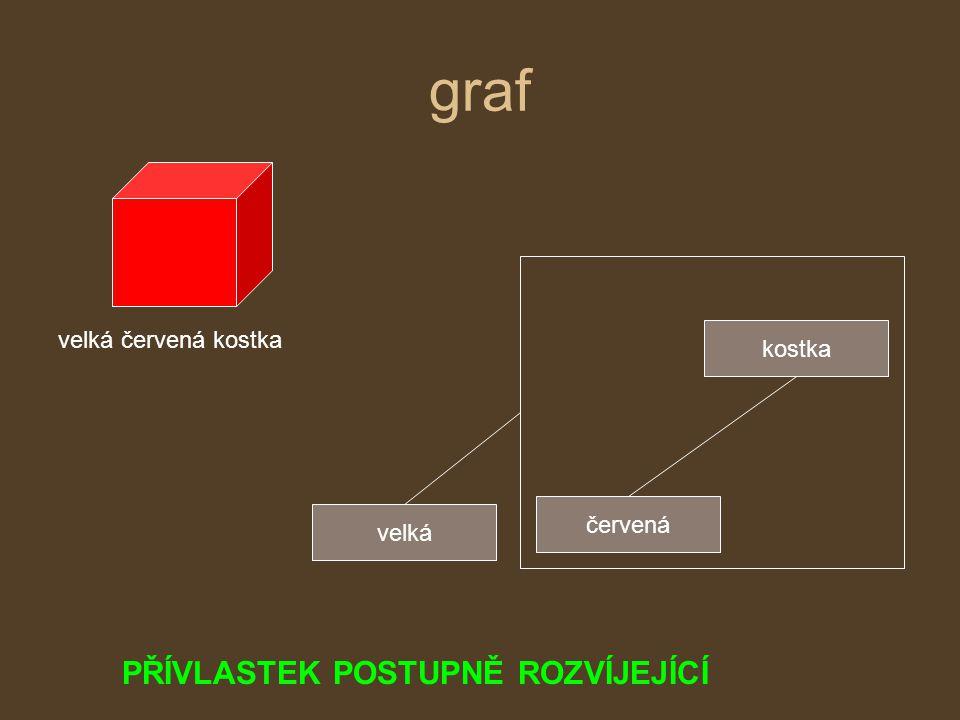 graf

velká červená kostka

kostka

velká

červená

PŘÍVLASTEK POSTUPNĚ ROZVÍJEJÍCÍ